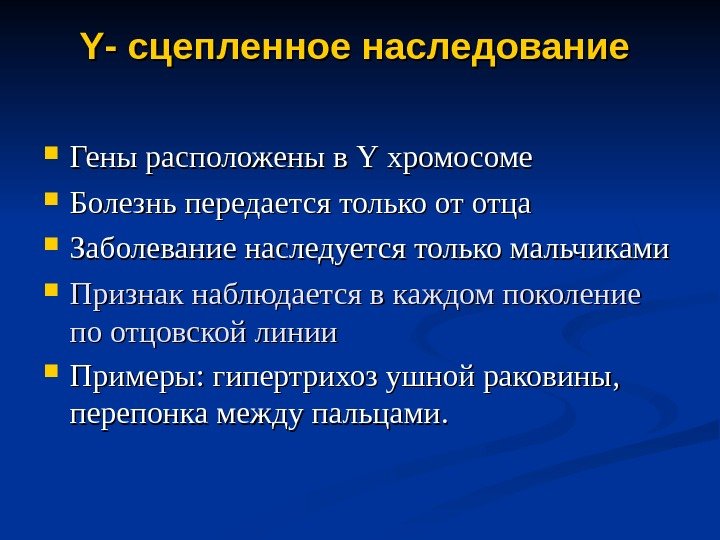 Y- сцепленное наследование

- Гены расположены в Y хромосоме
- Болезнь передается только от отца
- Заболевание наследуется только мальчиками
- Признак наблюдается в каждом поколение по отцовской линии
- Примеры: гипертрихоз ушной раковины, перепонка между пальцами.